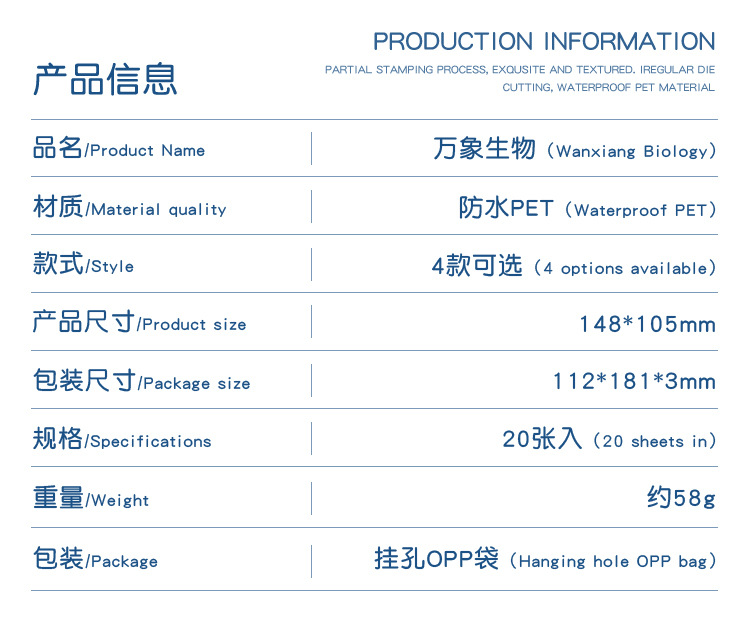 产品信息

PRODUCTION INFORMATION

PARTIAL STAMPING PROCESS, EXQUSITE AND TEXTURED. IREGULAR DIE CUTTING, WATERPROOF PET MATERIAL

| | |
|---|---|
| 品名/Product Name | 万象生物（Wanxiang Biology） |
| 材质/Material quality | 防水PET（Waterproof PET） |
| 款式/Style | 4款可选（4 options available） |
| 产品尺寸/Product size | 148*105mm |
| 包装尺寸/Package size | 112*181*3mm |
| 规格/Specifications | 20张入（20 sheets in） |
| 重量/Weight | 约58g |
| 包装/Package | 挂孔OPP袋（Hanging hole OPP bag） |